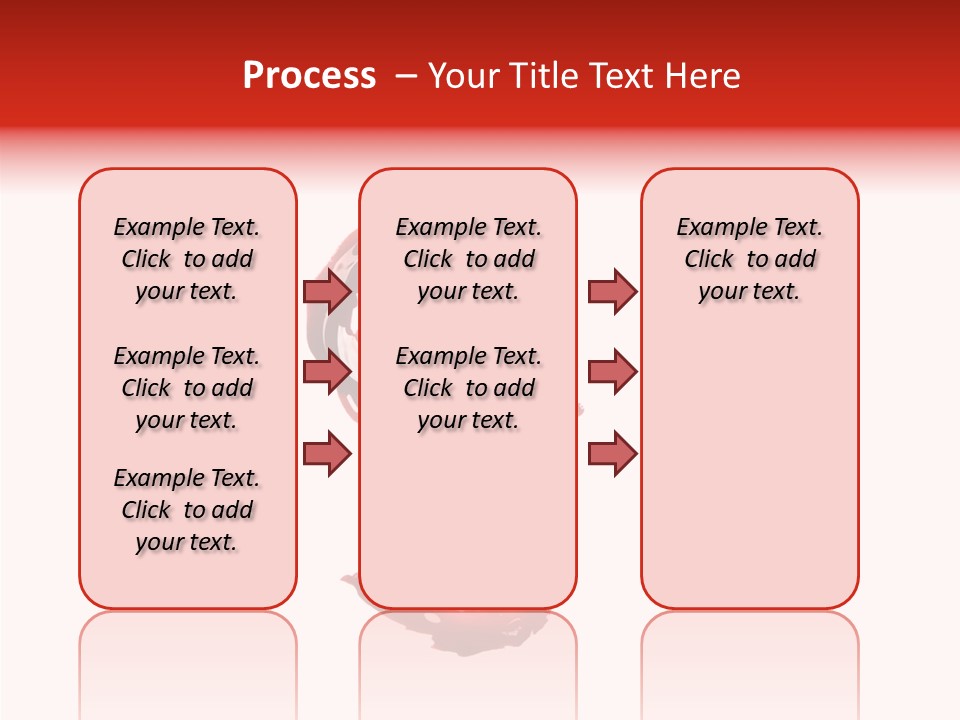 Process – Your Title Text Here

Example Text. Click to add your text.

Example Text. Click to add your text.

Example Text. Click to add your text.

Example Text. Click to add your text.

Example Text. Click to add your text.

Example Text. Click to add your text.